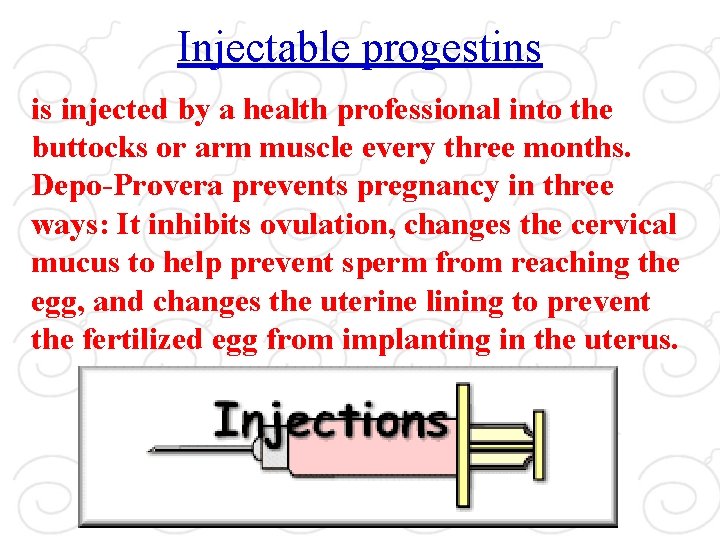 Injectable progestins

is injected by a health professional into the buttocks or arm muscle every three months. Depo-Provera prevents pregnancy in three ways: It inhibits ovulation, changes the cervical mucus to help prevent sperm from reaching the egg, and changes the uterine lining to prevent the fertilized egg from implanting in the uterus.

Injections